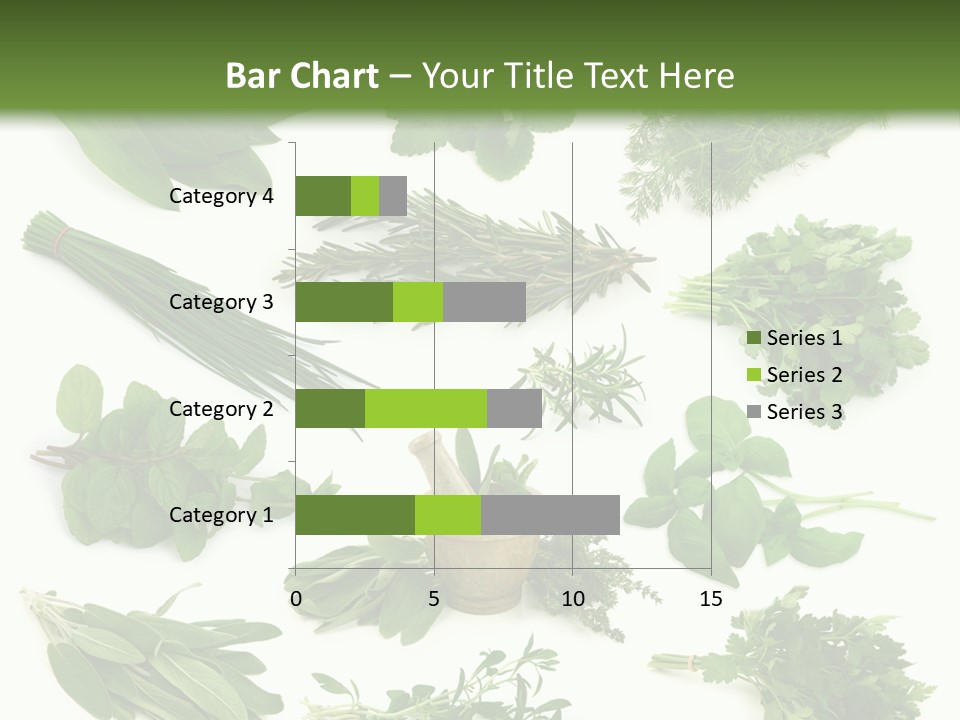 Bar Chart – Your Title Text Here

Category 4
Category 3
Category 2
Category 1

0
5
10
15

Series 1
Series 2
Series 3